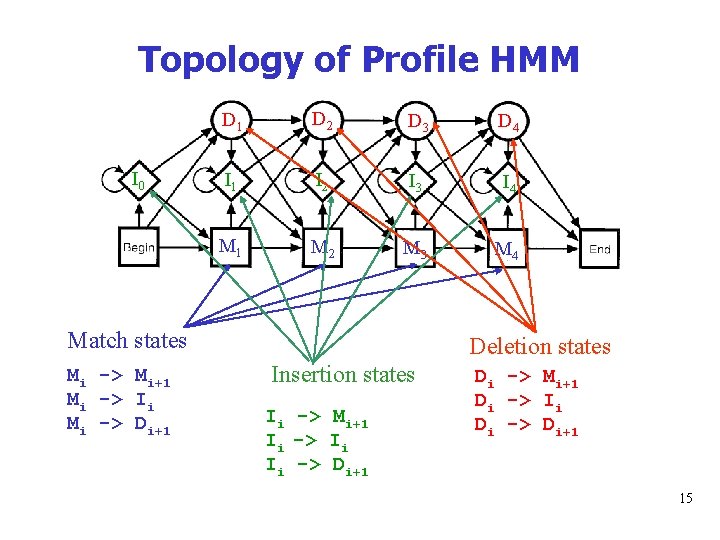 Topology of Profile HMM

$D_1$ $D_2$ $D_3$ $D_4$

$I_0$ $I_1$ $I_2$ $I_3$ $I_4$

Begin $M_1$ $M_2$ $M_3$ $M_4$ End

Match states

$M_i$ -> $M_{i+1}$
$M_i$ -> $I_i$
$M_i$ -> $D_{i+1}$

Insertion states

$I_i$ -> $M_{i+1}$
$I_i$ -> $I_i$
$I_i$ -> $D_{i+1}$

Deletion states

$D_i$ -> $M_{i+1}$
$D_i$ -> $I_i$
$D_i$ -> $D_{i+1}$

15